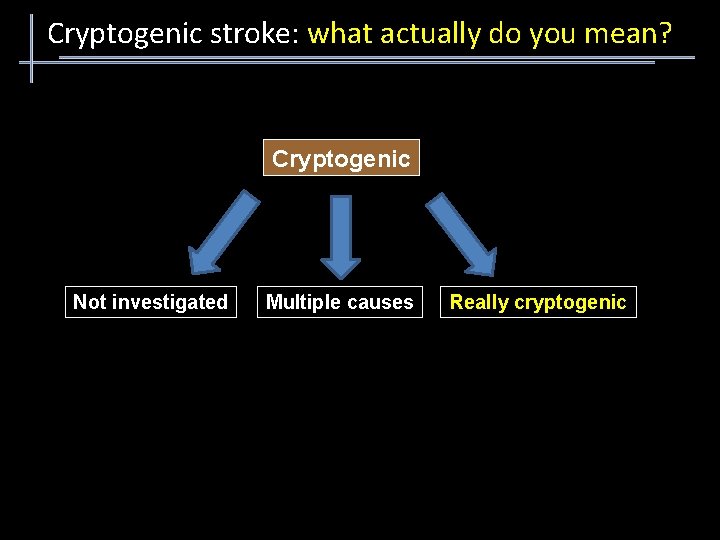 Cryptogenic stroke: what actually do you mean?

Cryptogenic

Not investigated

Multiple causes

Really cryptogenic